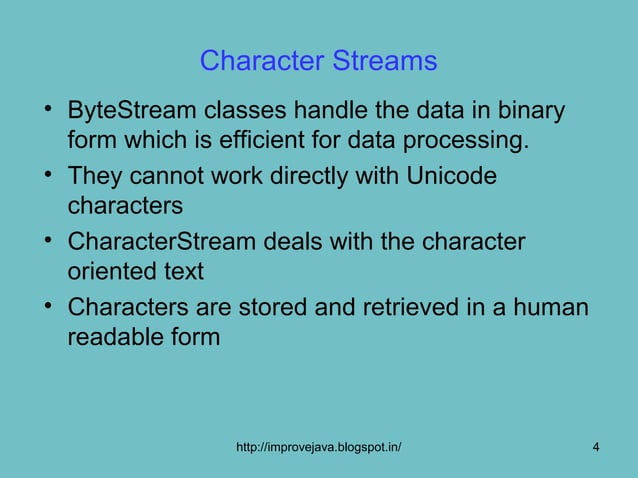 Character Streams

• ByteStream classes handle the data in binary form which is efficient for data processing.
• They cannot work directly with Unicode characters
• CharacterStream deals with the character oriented text
• Characters are stored and retrieved in a human readable form

http://improvejava.blogspot.in/

4